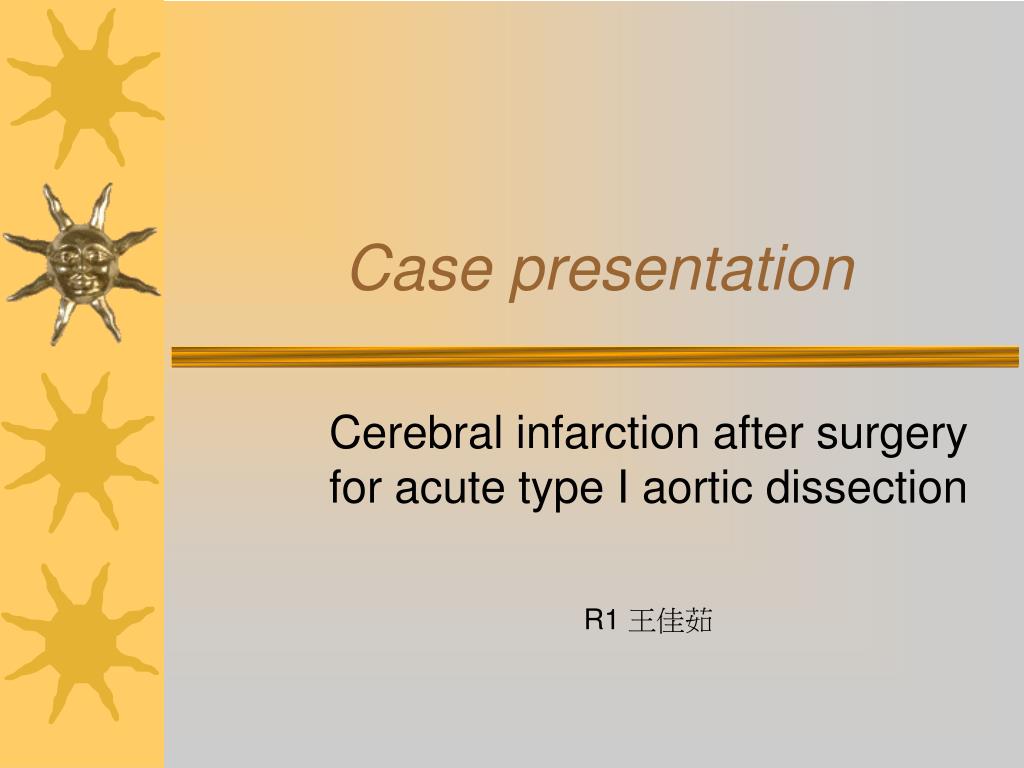 Case presentation

Cerebral infarction after surgery for acute type I aortic dissection

R1 王佳茹